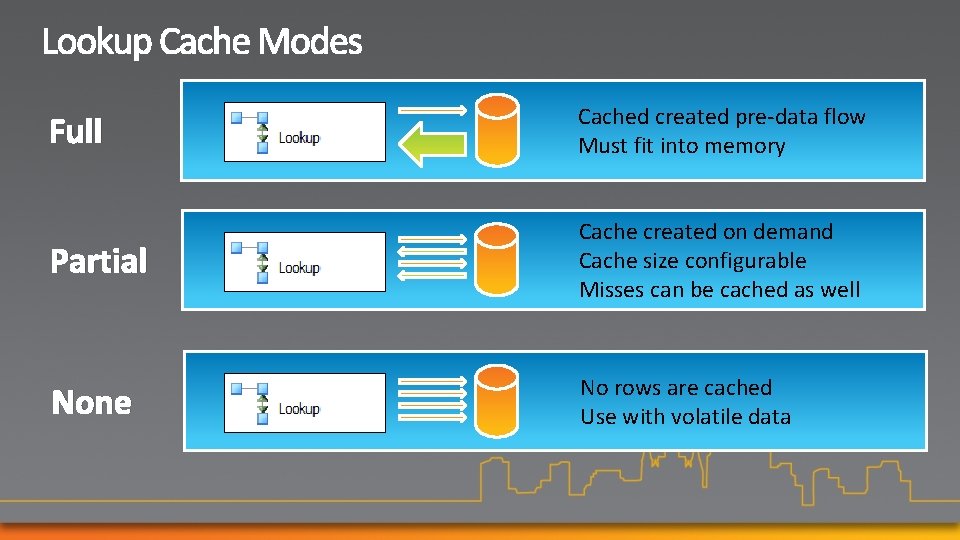 Lookup Cache Modes

Full

Lookup

Cached created pre-data flow
Must fit into memory

Partial

Lookup

Cache created on demand
Cache size configurable
Misses can be cached as well

None

Lookup

No rows are cached
Use with volatile data